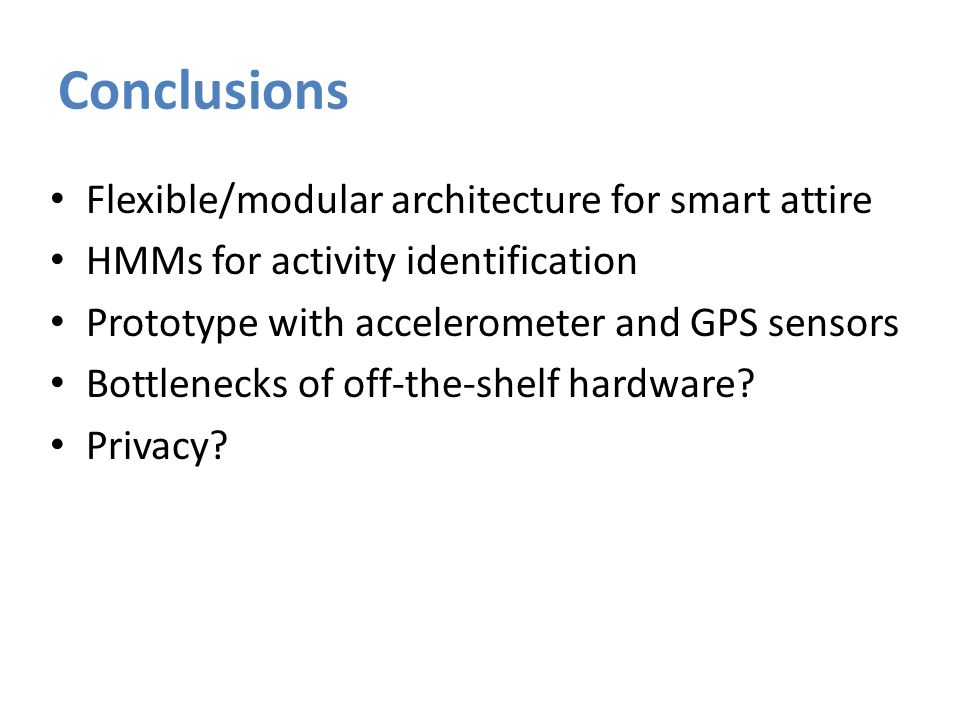 Conclusions

• Flexible/modular architecture for smart attire
• HMMs for activity identification
• Prototype with accelerometer and GPS sensors
• Bottlenecks of off-the-shelf hardware?
• Privacy?